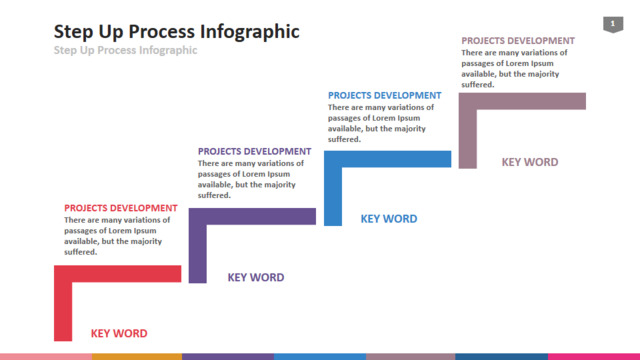 Step Up Process Infographic
Step Up Process Infographic

1

PROJECTS DEVELOPMENT
There are many variations of passages of Lorem Ipsum available, but the majority suffered.

KEY WORD

PROJECTS DEVELOPMENT
There are many variations of passages of Lorem Ipsum available, but the majority suffered.

KEY WORD

PROJECTS DEVELOPMENT
There are many variations of passages of Lorem Ipsum available, but the majority suffered.

KEY WORD

PROJECTS DEVELOPMENT
There are many variations of passages of Lorem Ipsum available, but the majority suffered.

KEY WORD